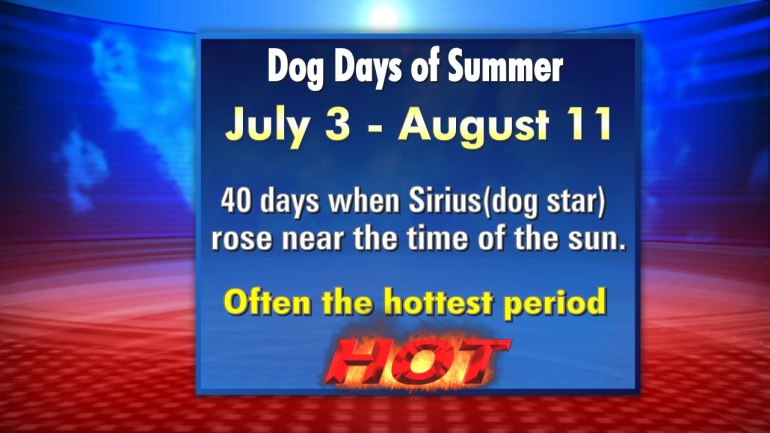 Dog Days of Summer

July 3 - August 11

40 days when Sirius(dog star) rose near the time of the sun.

Often the hottest period

HOT